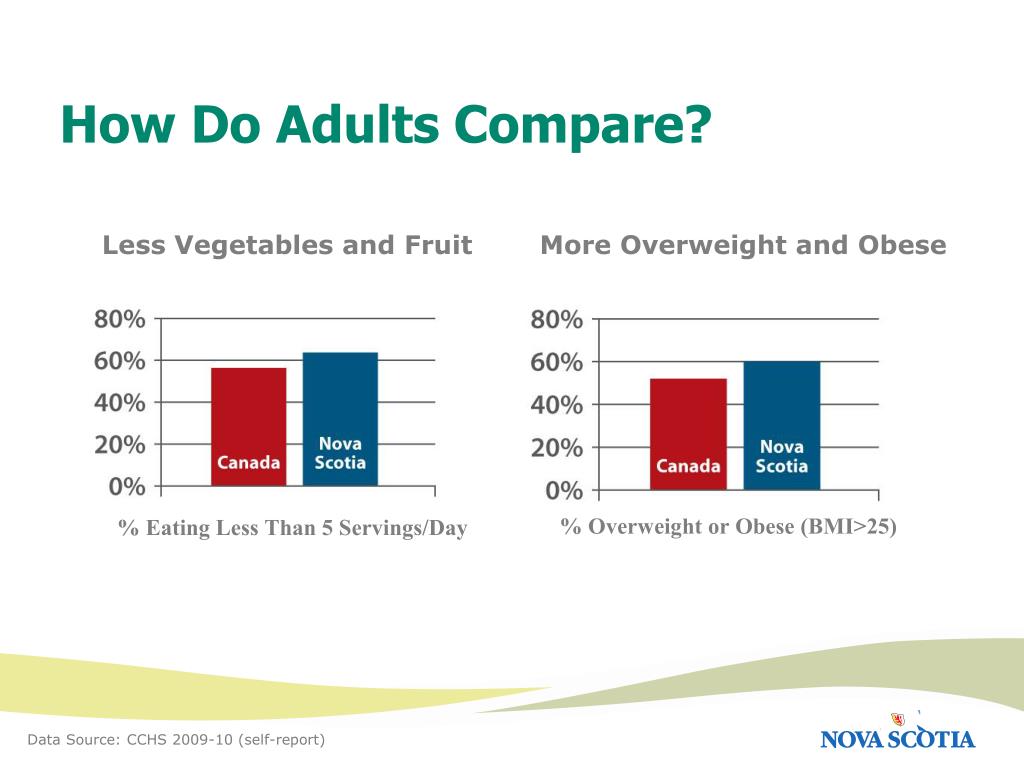 How Do Adults Compare?

Less Vegetables and Fruit

80%
60%
40%
20%
0%

Canada
Nova Scotia

% Eating Less Than 5 Servings/Day

More Overweight and Obese

80%
60%
40%
20%
0%

Canada
Nova Scotia

% Overweight or Obese (BMI>25)

Data Source: CCHS 2009-10 (self-report)

NOVA SCOTIA